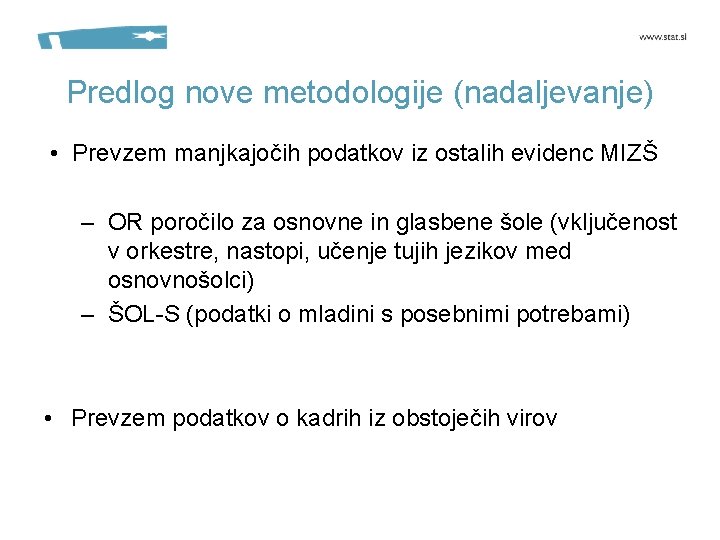 www.stat.si

Predlog nove metodologije (nadaljevanje)

• Prevzem manjkajočih podatkov iz ostalih evidenc MIZŠ

– OR poročilo za osnovne in glasbene šole (vključenost v orkestre, nastopi, učenje tujih jezikov med osnovnošolci)
– ŠOL-S (podatki o mladini s posebnimi potrebami)

• Prevzem podatkov o kadrih iz obstoječih virov